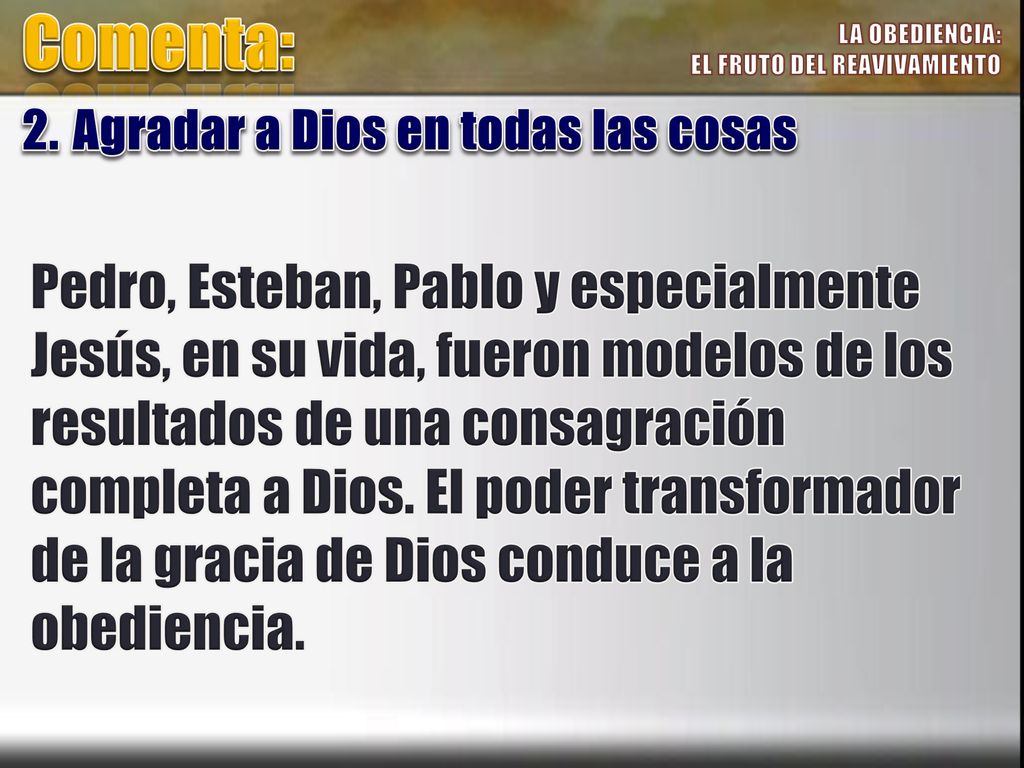 Comenta:

LA OBEDIENCIA:
EL FRUTO DEL REAVIVAMIENTO

2. Agradar a Dios en todas las cosas

Pedro, Esteban, Pablo y especialmente Jesús, en su vida, fueron modelos de los resultados de una consagración completa a Dios. El poder transformador de la gracia de Dios conduce a la obediencia.